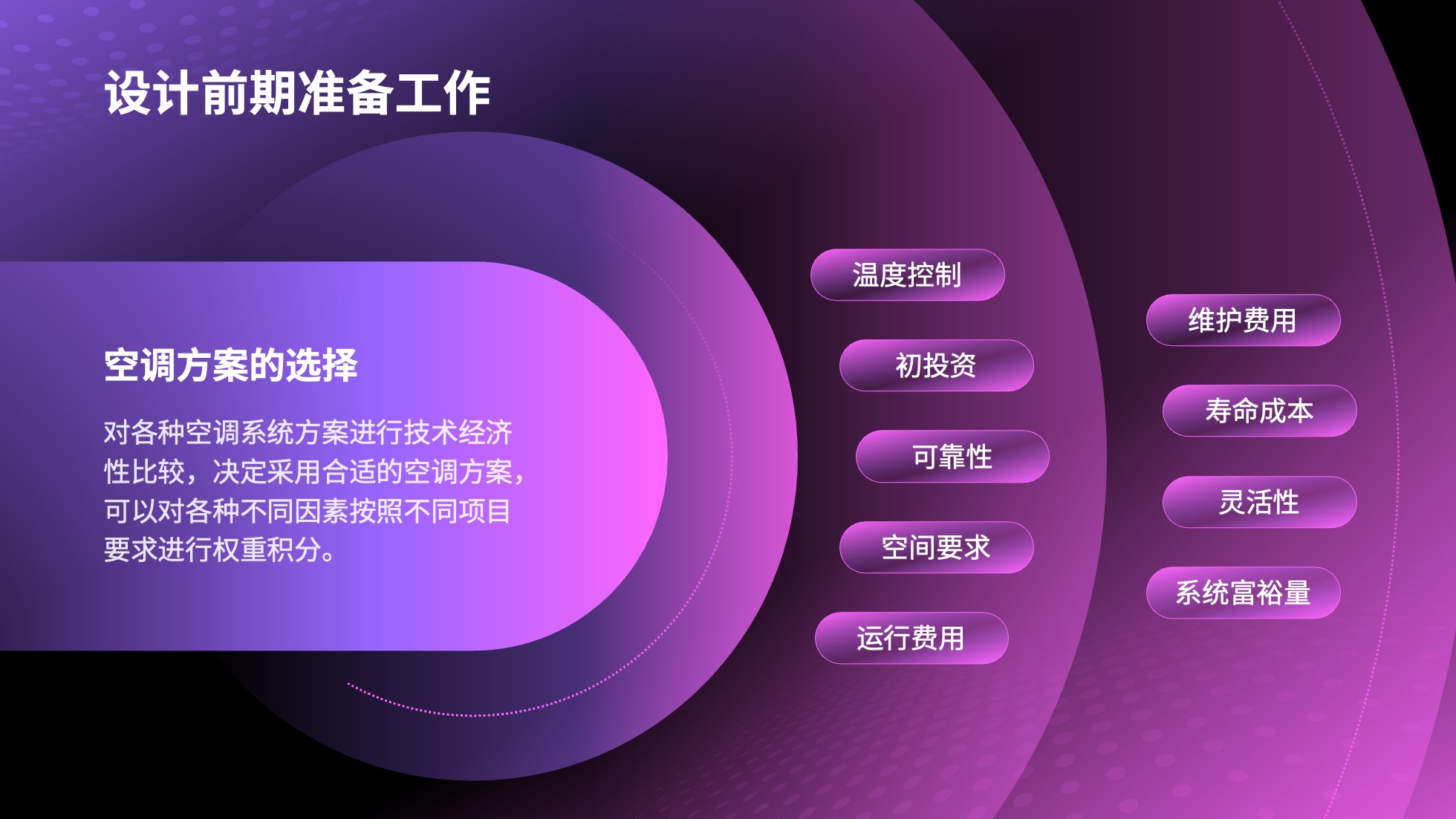 设计前期准备工作

空调方案的选择

对各种空调系统方案进行技术经济性比较，决定采用合适的空调方案，可以对各种不同因素按照不同项目要求进行权重积分。

温度控制

初投资

可靠性

空间要求

运行费用

维护费用

寿命成本

灵活性

系统富裕量